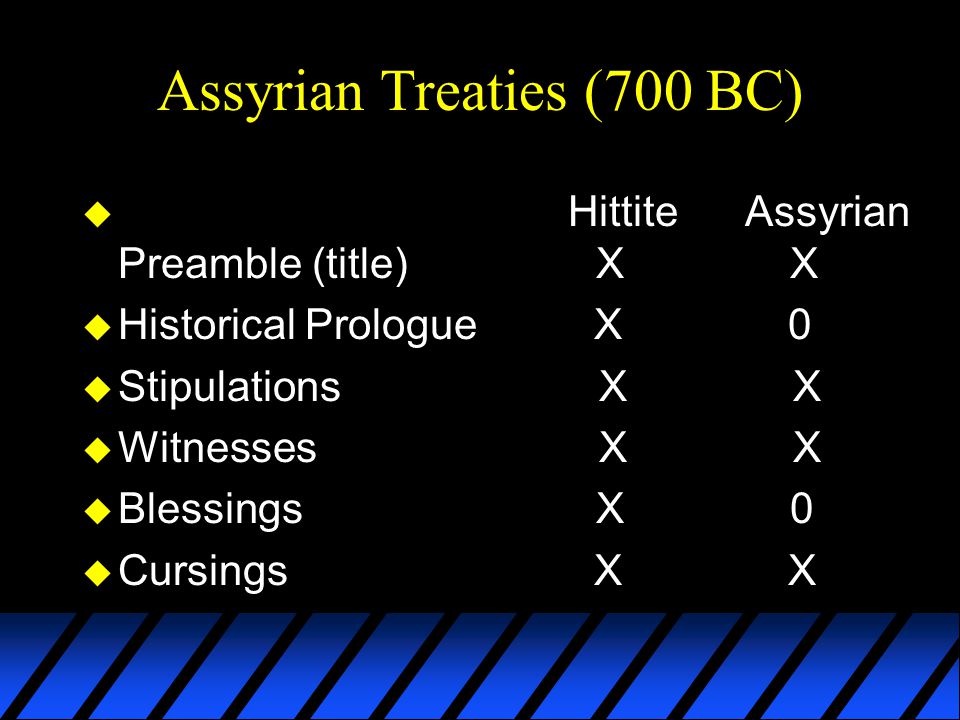 Assyrian Treaties (700 BC)

|  | Hittite | Assyrian |
|---|---|---|
| Preamble (title) | X | X |
| Historical Prologue | X | 0 |
| Stipulations | X | X |
| Witnesses | X | X |
| Blessings | X | 0 |
| Cursings | X | X |